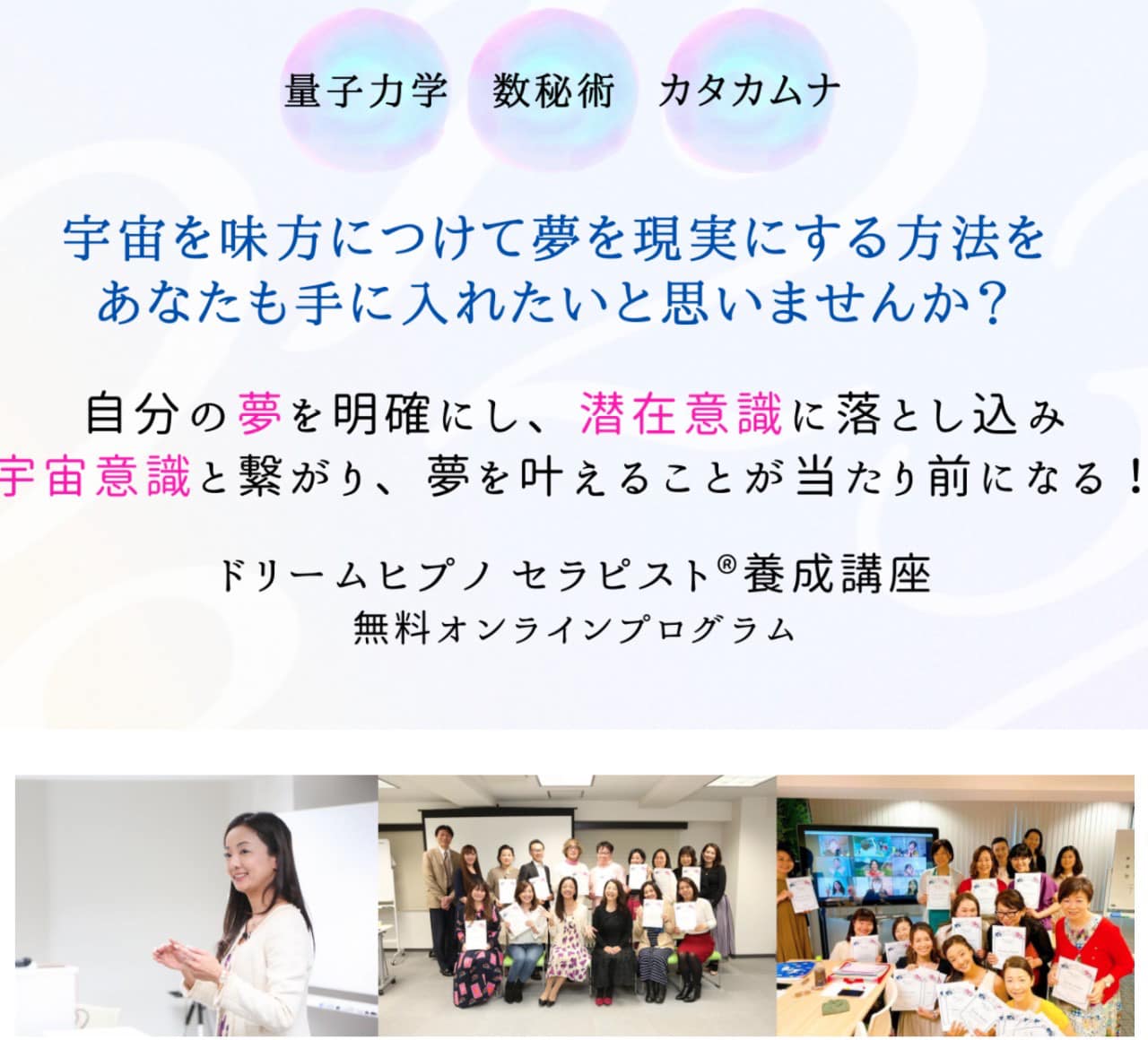 量子力学　数秘術　カタカムナ

宇宙を味方につけて夢を現実にする方法を
あなたも手に入れたいと思いませんか？

自分の夢を明確にし、潜在意識に落とし込み
宇宙意識と繋がり、夢を叶えることが当たり前になる！

ドリームヒプノ セラピスト®養成講座
無料オンラインプログラム